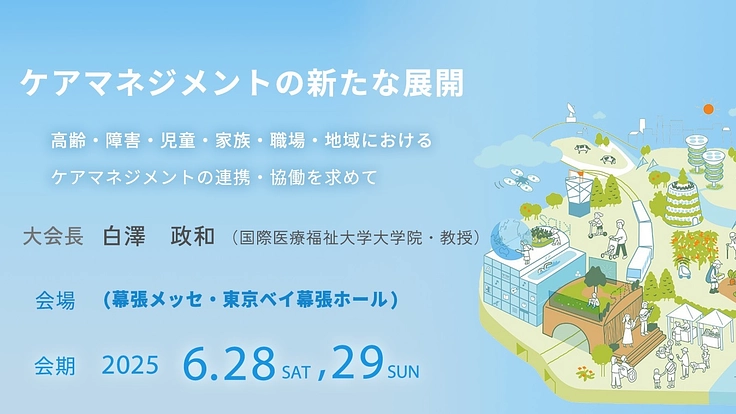 ケアマネジメントの新たな展開

高齢・障害・児童・家族・職場・地域における
ケアマネジメントの連携・協働を求めて

大会長　白澤　政和　（国際医療福祉大学大学院・教授）

会場　（幕張メッセ・東京ベイ幕張ホール）

会期　2025　6.28 SAT ,29 SUN